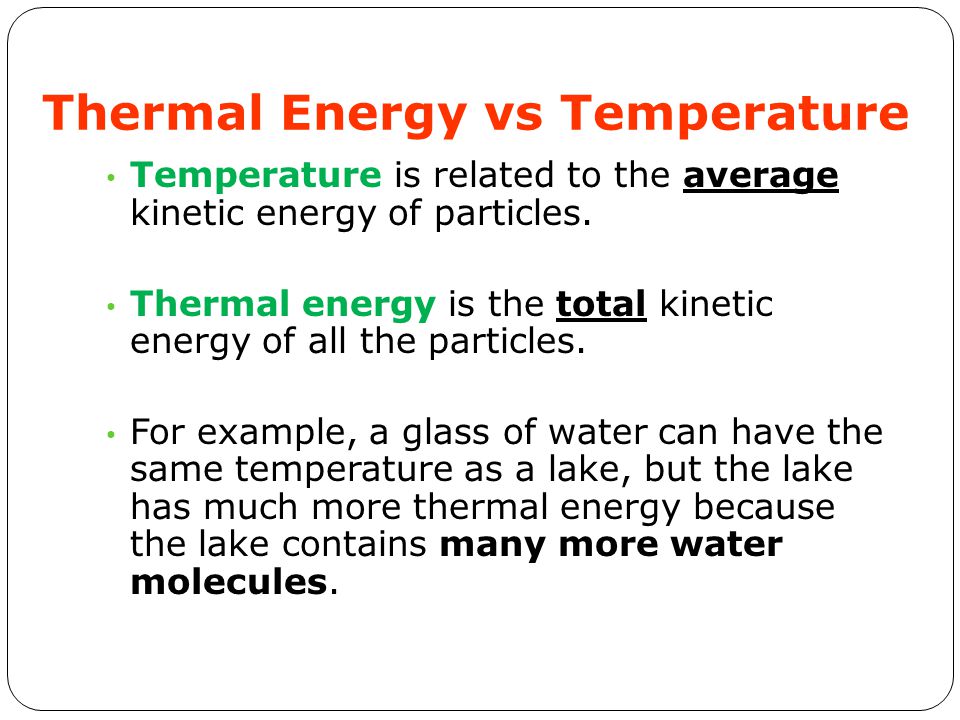 Thermal Energy vs Temperature

• Temperature is related to the average kinetic energy of particles.

• Thermal energy is the total kinetic energy of all the particles.

• For example, a glass of water can have the same temperature as a lake, but the lake has much more thermal energy because the lake contains many more water molecules.